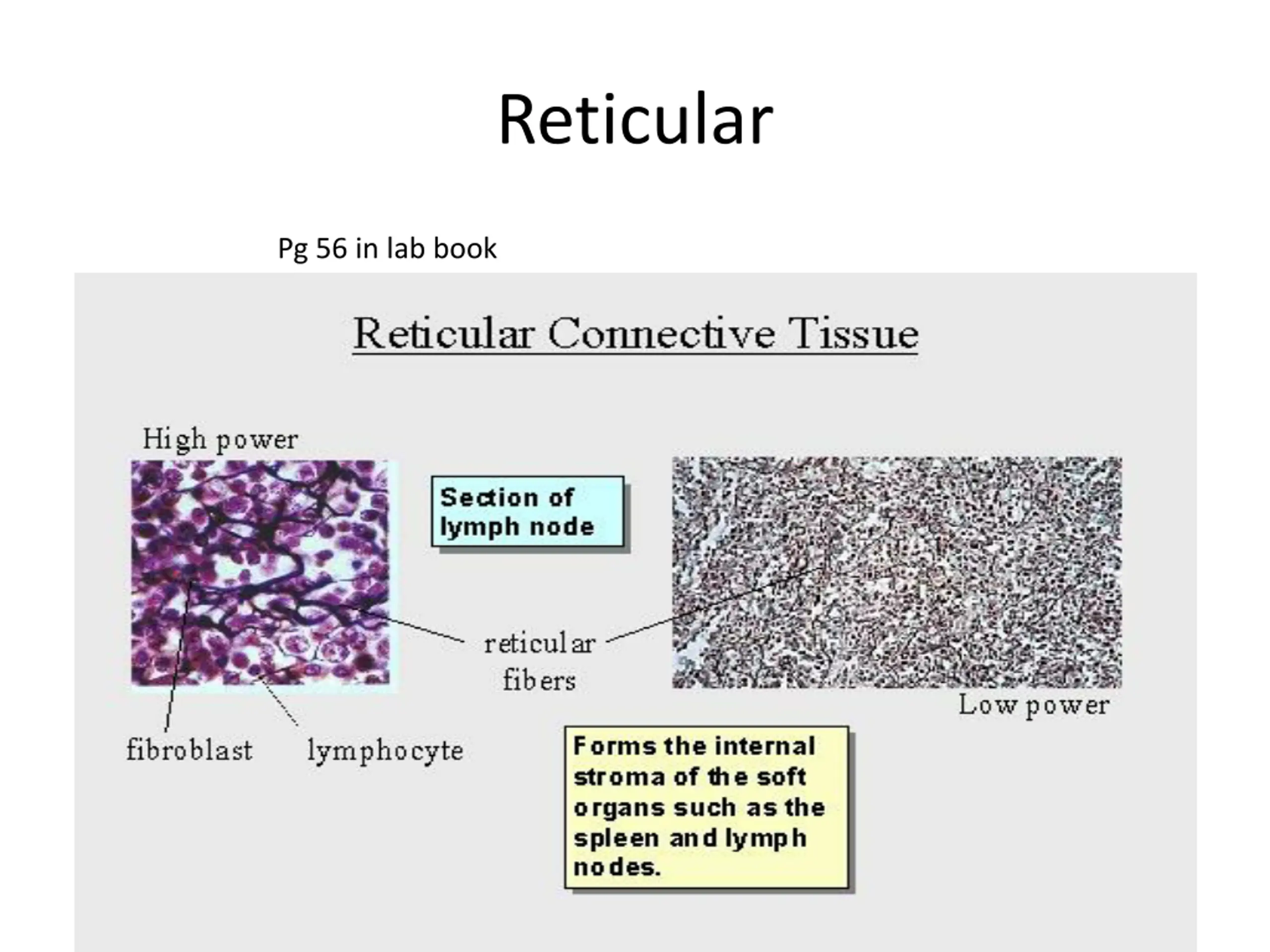 Reticular

Pg 56 in lab book

Reticular Connective Tissue

High power

Section of lymph node

reticular fibers

Low power

fibroblast

lymphocyte

Forms the internal stroma of the soft organs such as the spleen and lymph nodes.